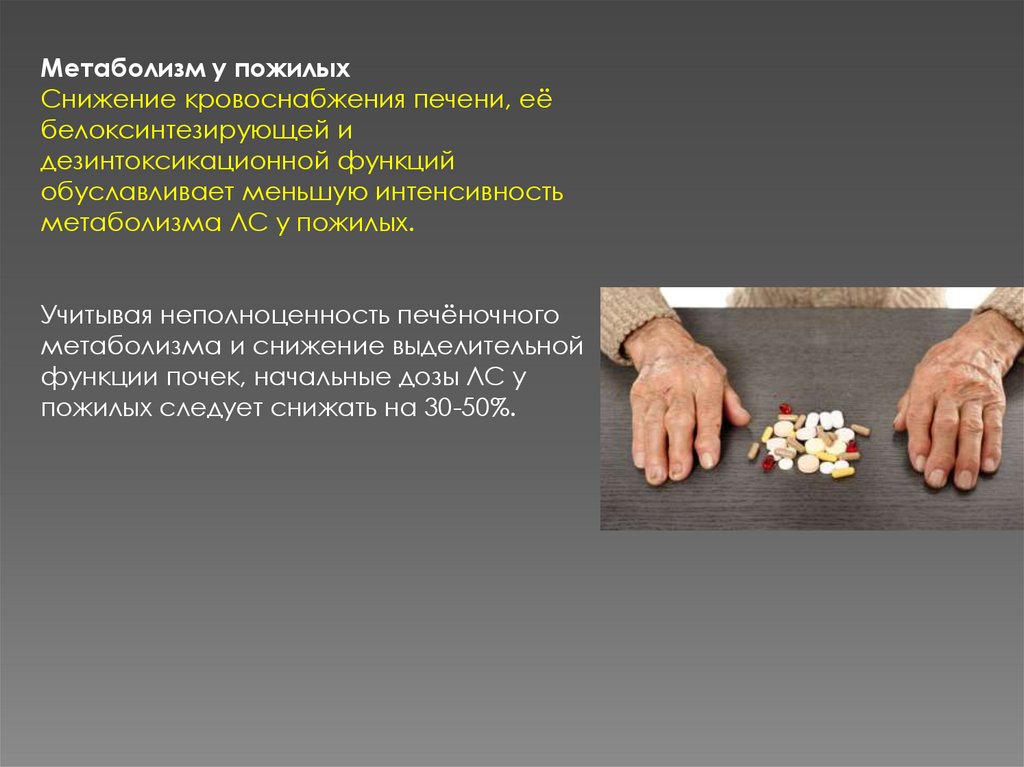 Метаболизм у пожилых
Снижение кровоснабжения печени, её белоксинтезирующей и дезинтоксикационной функций обуславливает меньшую интенсивность метаболизма ЛС у пожилых.

Учитывая неполноценность печёночного метаболизма и снижение выделительной функции почек, начальные дозы ЛС у пожилых следует снижать на 30-50%.